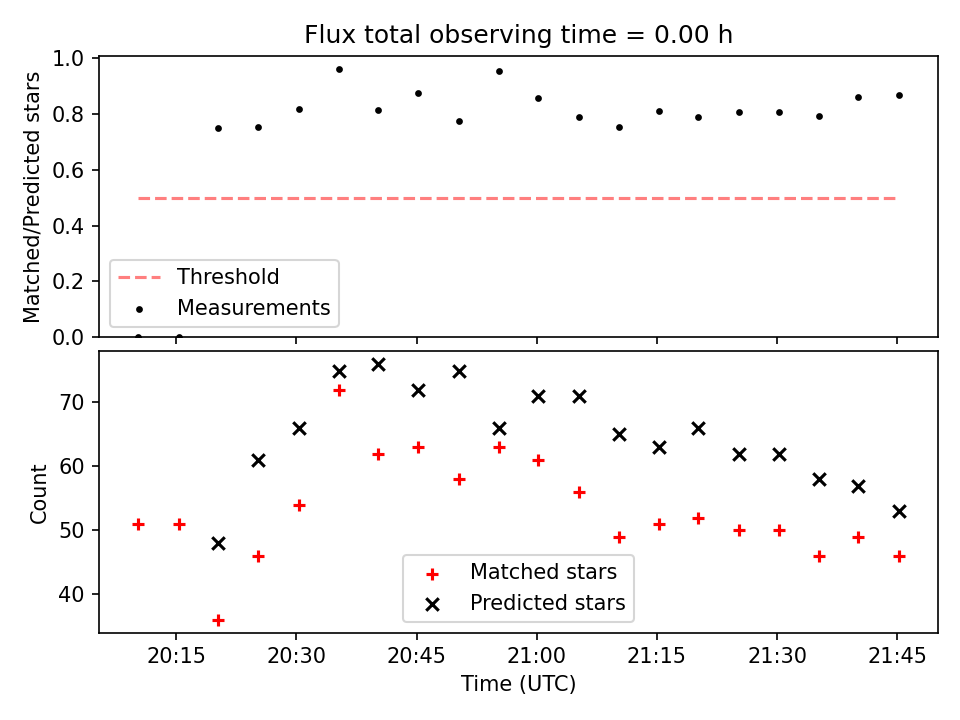 Flux total observing time = 0.00 h

Matched/Predicted stars

1.0
0.8
0.6
0.4
0.2
0.0

Threshold
Measurements

Count

70
60
50
40

Matched stars
Predicted stars

20:15
20:30
20:45
21:00
21:15
21:30
21:45

Time (UTC)